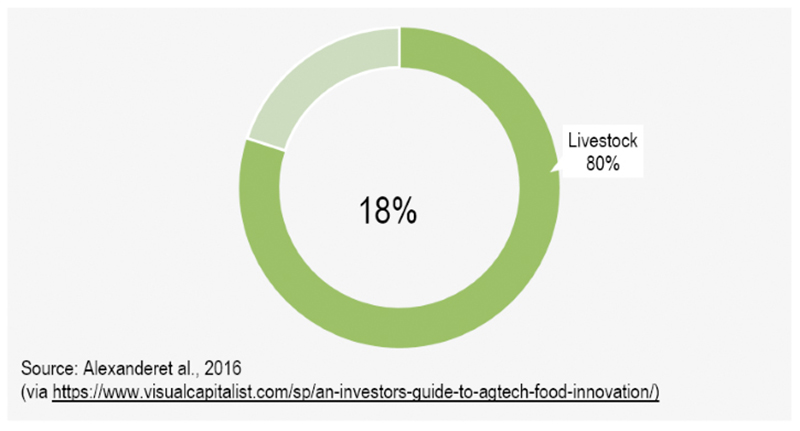 Livestock
80%

18%

Source: Alexanderet al., 2016
(via https://www.visualcapitalist.com/sp/an-investors-guide-to-agtech-food-innovation/)